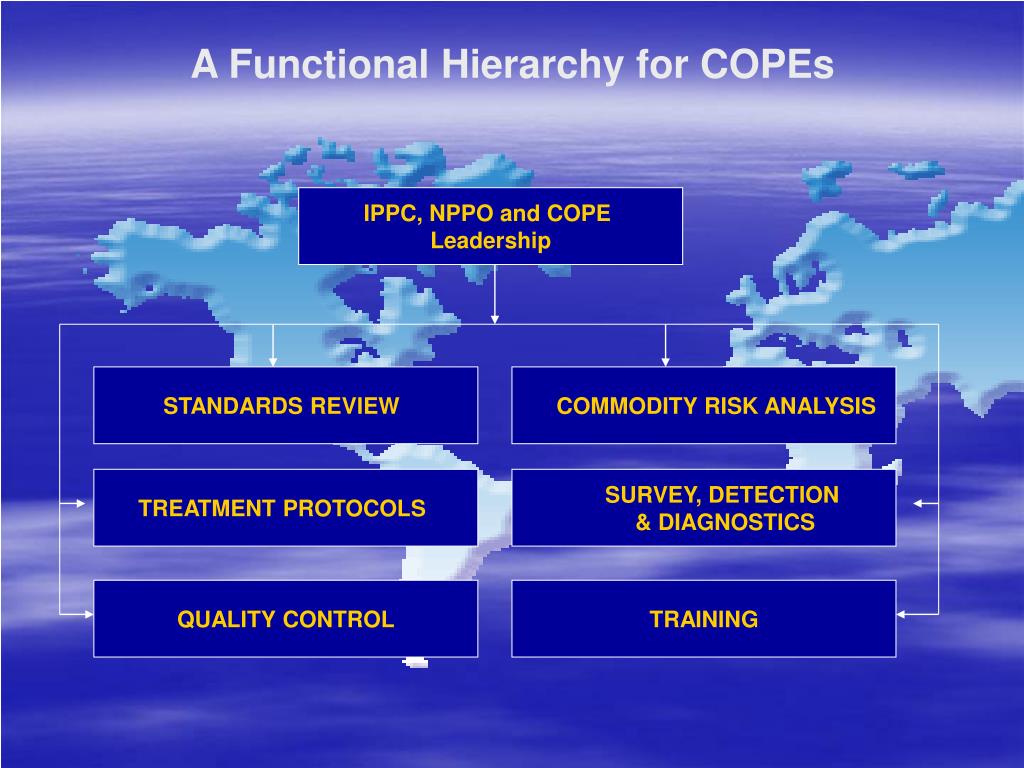 A Functional Hierarchy for COPEs

IPPC, NPPO and COPE Leadership

STANDARDS REVIEW

COMMODITY RISK ANALYSIS

TREATMENT PROTOCOLS

SURVEY, DETECTION & DIAGNOSTICS

QUALITY CONTROL

TRAINING